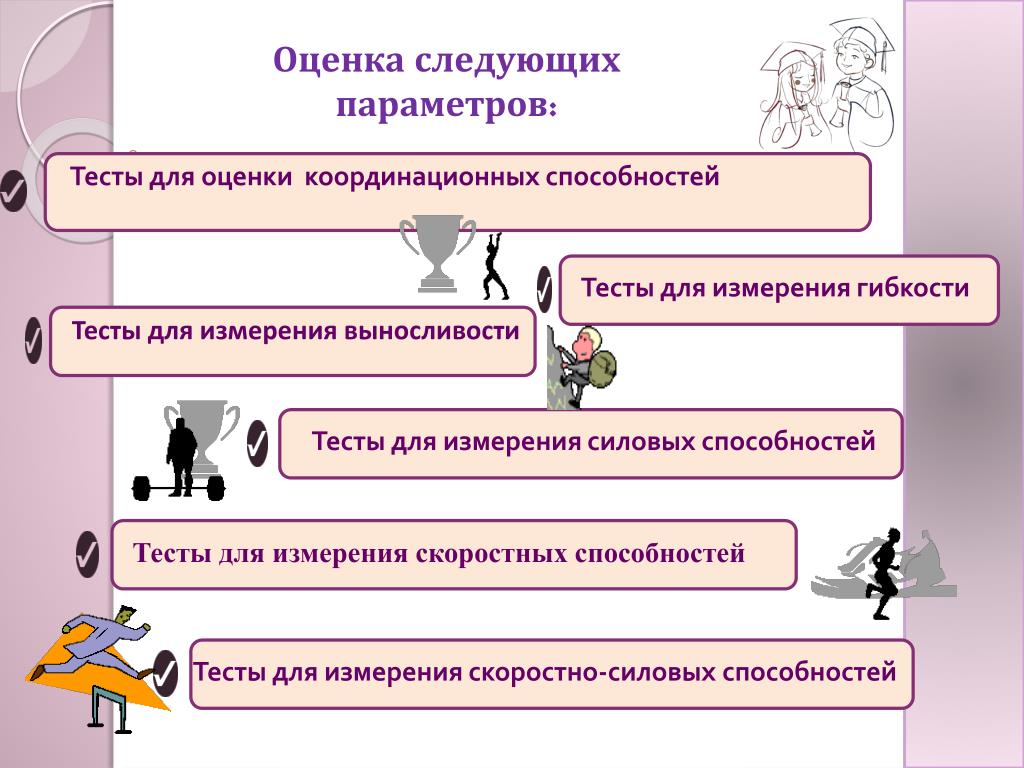 Оценка следующих параметров:

Тесты для оценки координационных способностей

Тесты для измерения гибкости

Тесты для измерения выносливости

Тесты для измерения силовых способностей

Тесты для измерения скоростных способностей

Тесты для измерения скоростно-силовых способностей